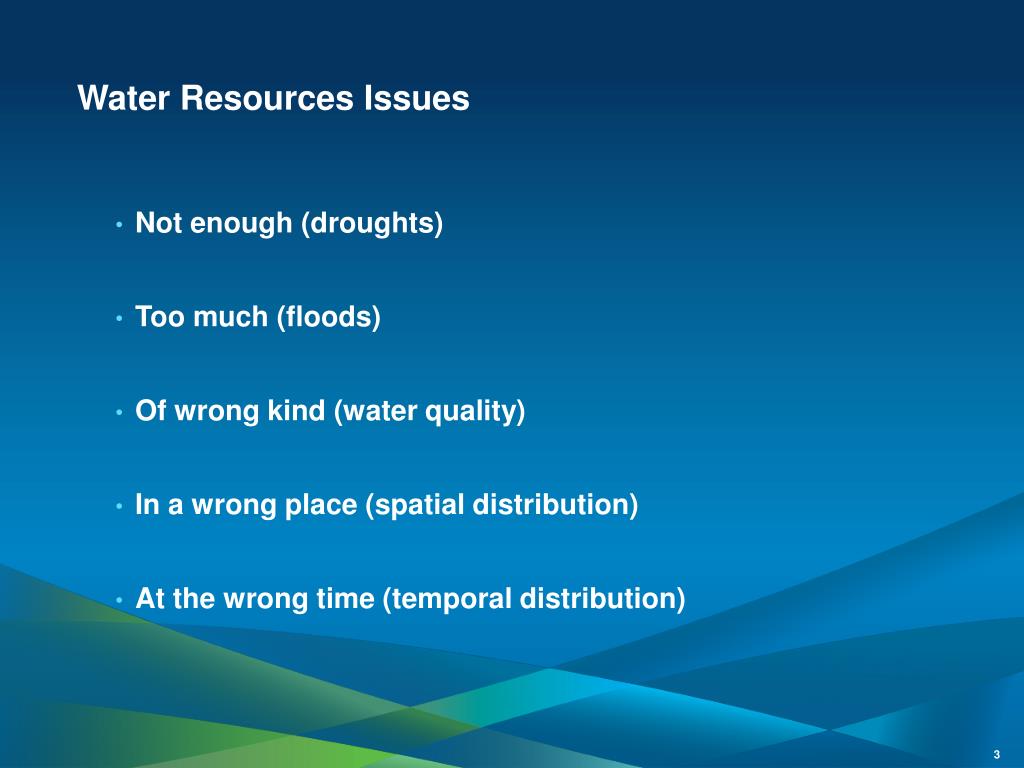 Water Resources Issues

• Not enough (droughts)

• Too much (floods)

• Of wrong kind (water quality)

• In a wrong place (spatial distribution)

• At the wrong time (temporal distribution)

3